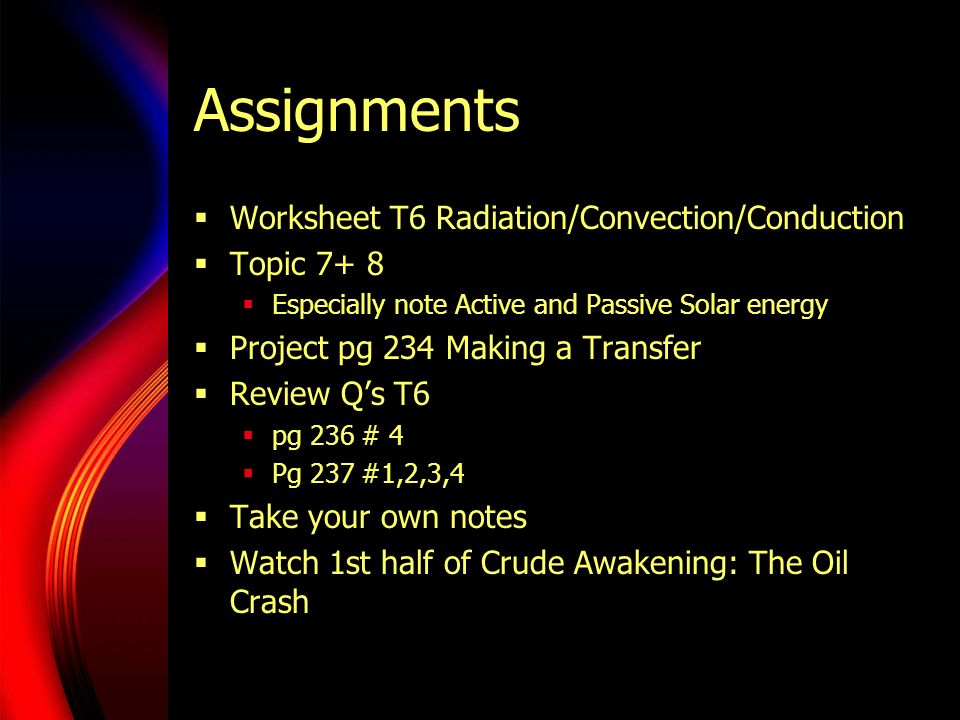 Assignments

- Worksheet T6 Radiation/Convection/Conduction
- Topic 7+ 8
  - Especially note Active and Passive Solar energy
- Project pg 234 Making a Transfer
- Review Q's T6
  - pg 236 # 4
  - Pg 237 #1,2,3,4
- Take your own notes
- Watch 1st half of Crude Awakening: The Oil Crash